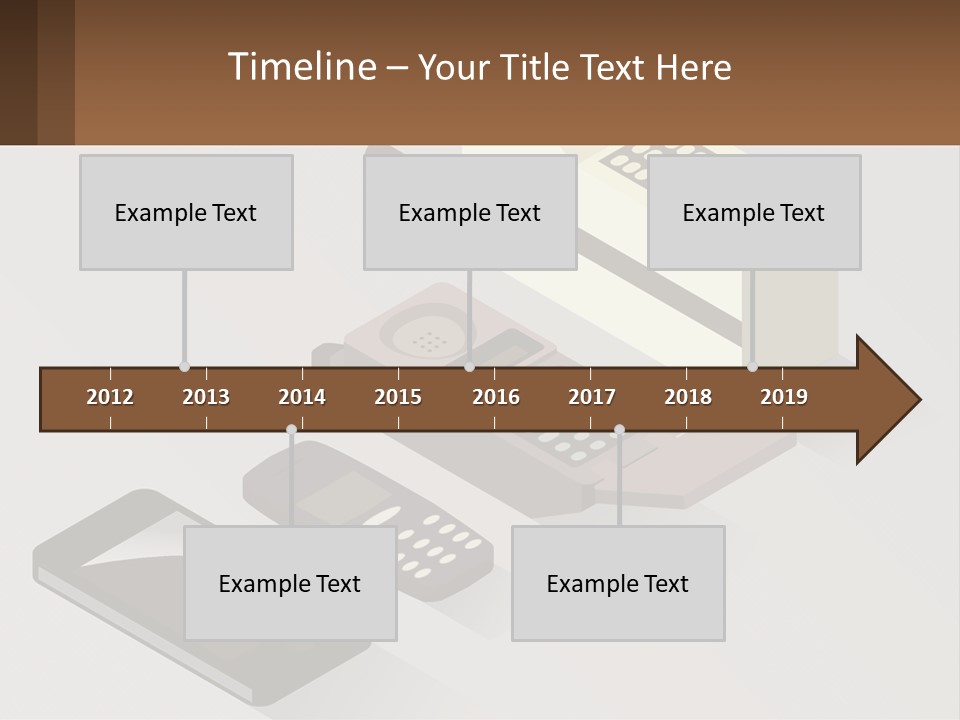 Timeline – Your Title Text Here

Example Text

Example Text

Example Text

2012 2013 2014 2015 2016 2017 2018 2019

Example Text

Example Text